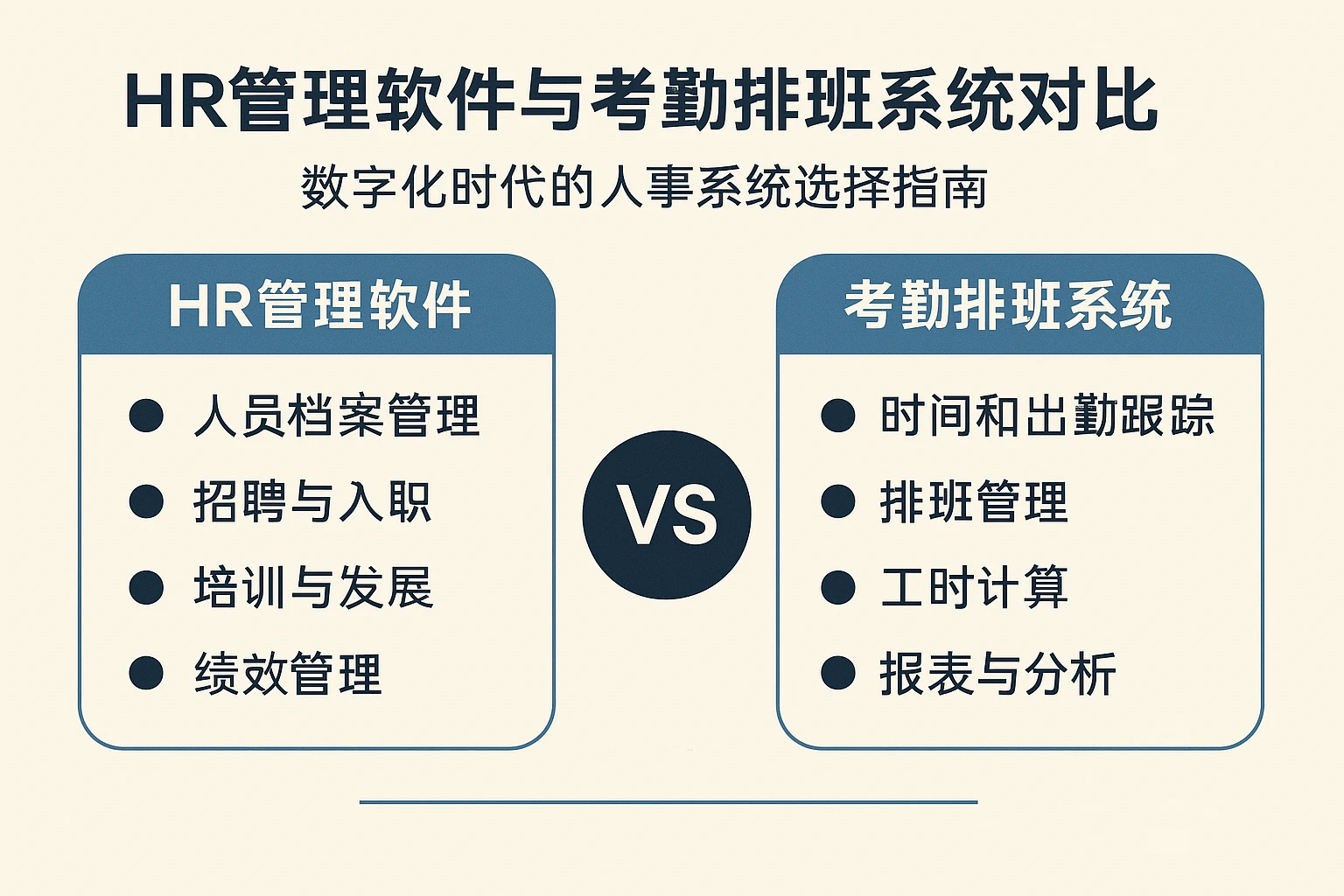 HR管理软件与考勤排班系统对比

数字化时代的人事系统选择指南

HR管理软件

- 人员档案管理
- 招聘与入职
- 培训与发展
- 绩效管理

VS

考勤排班系统

- 时间和出勤跟踪
- 排班管理
- 工时计算
- 报表与分析